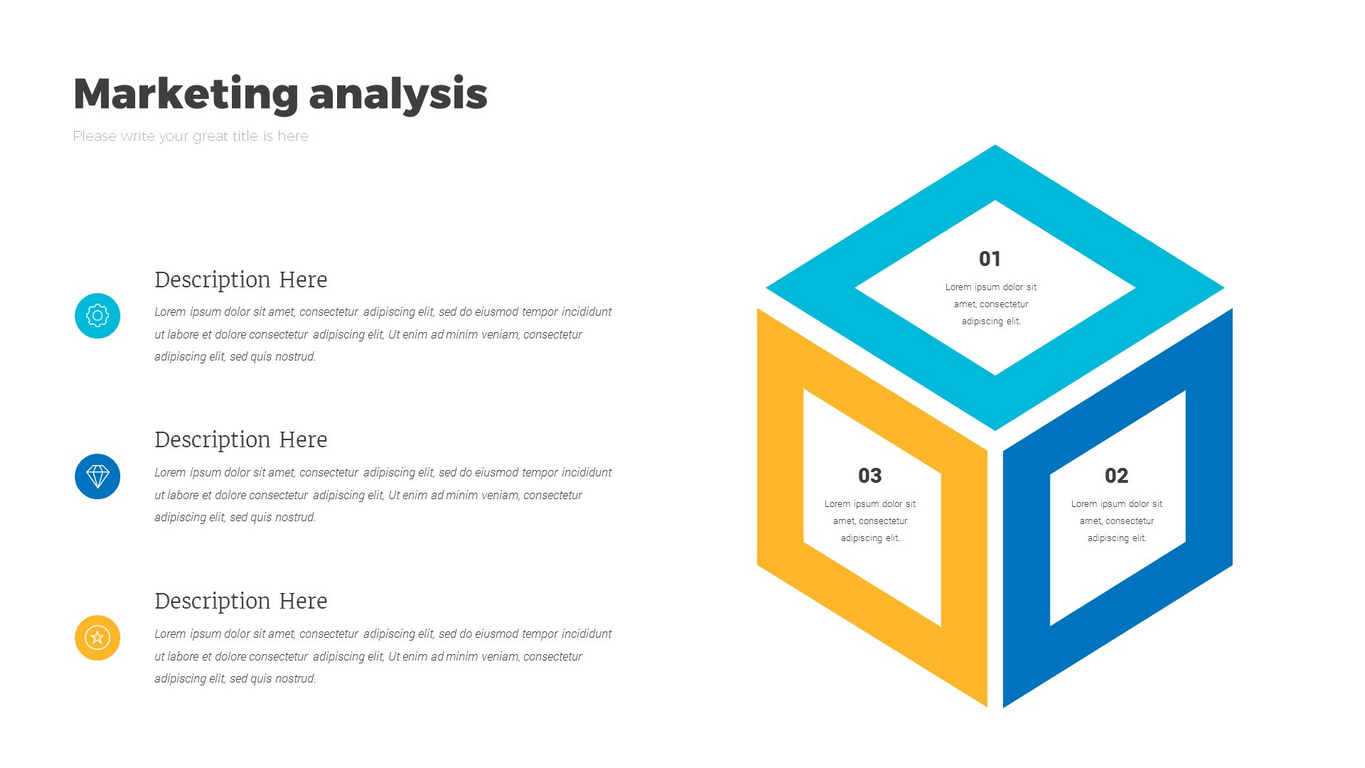 Marketing analysis

Please write your great title is here

Description Here

Lorem ipsum dolor sit amet, consectetur adipiscing elit, sed do eiusmod tempor incididunt ut labore et dolore consectetur adipiscing elit, Ut enim ad minim veniam, consectetur adipiscing elit, sed quis nostrud.

Description Here

Lorem ipsum dolor sit amet, consectetur adipiscing elit, sed do eiusmod tempor incididunt ut labore et dolore consectetur adipiscing elit, Ut enim ad minim veniam, consectetur adipiscing elit, sed quis nostrud.

Description Here

Lorem ipsum dolor sit amet, consectetur adipiscing elit, sed do eiusmod tempor incididunt ut labore et dolore consectetur adipiscing elit, Ut enim ad minim veniam, consectetur adipiscing elit, sed quis nostrud.

01

Lorem ipsum dolor sit amet, consectetur adipiscing elit.

03

Lorem ipsum dolor sit amet, consectetur adipiscing elit.

02

Lorem ipsum dolor sit amet, consectetur adipiscing elit.